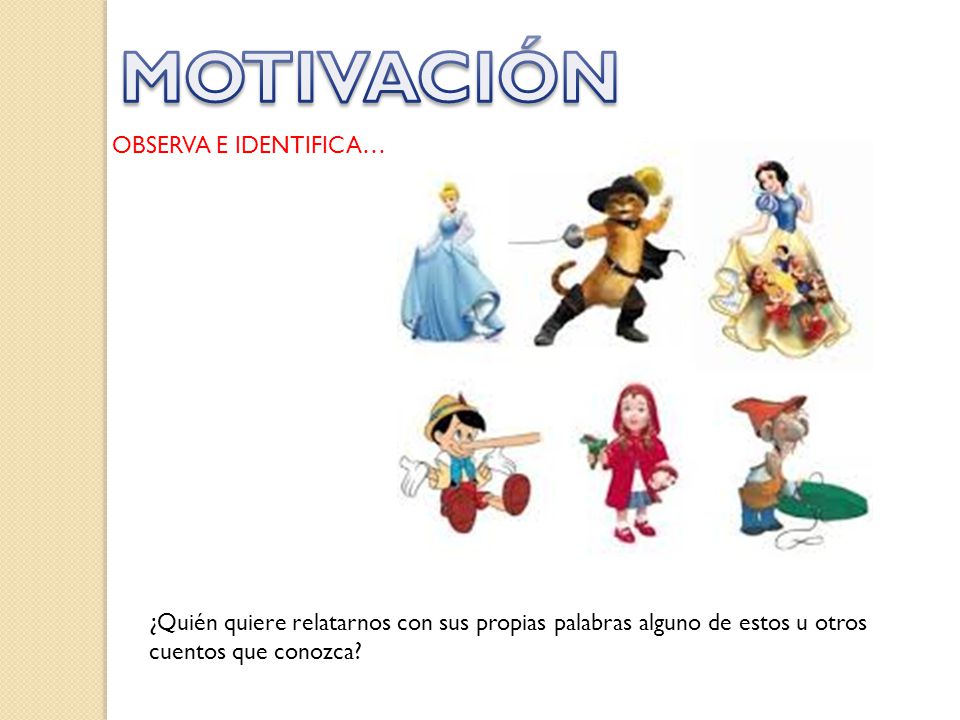 MOTIVACIÓN

OBSERVA E IDENTIFICA…

¿Quién quiere relatarnos con sus propias palabras alguno de estos u otros cuentos que conozca?